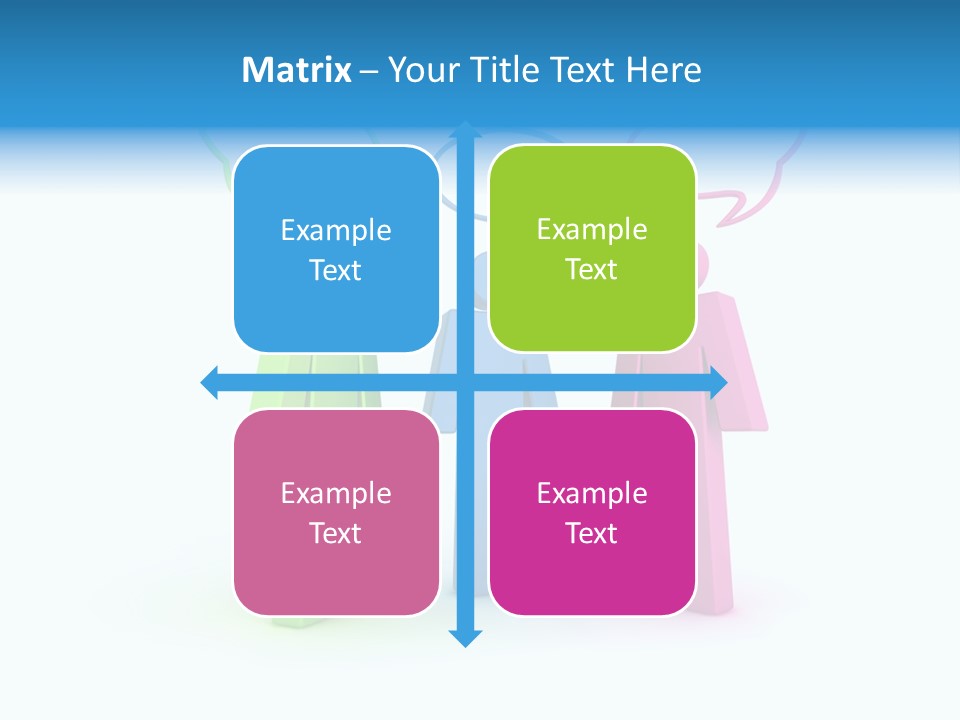 Matrix – Your Title Text Here

Example Text

Example Text

Example Text

Example Text